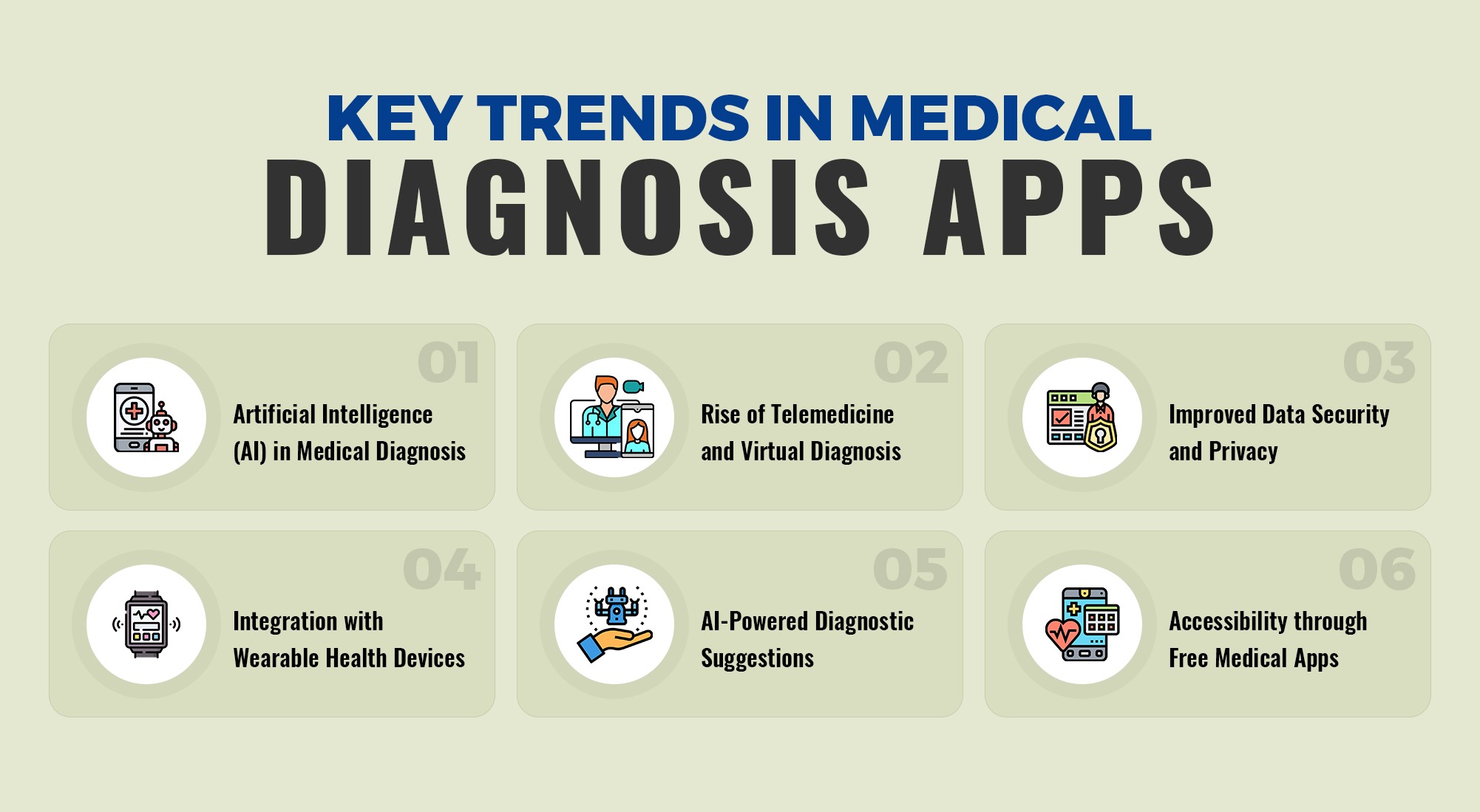 KEY TRENDS IN MEDICAL
DIAGNOSIS APPS

01
Artificial Intelligence (AI) in Medical Diagnosis

02
Rise of Telemedicine and Virtual Diagnosis

03
Improved Data Security and Privacy

04
Integration with Wearable Health Devices

05
AI-Powered Diagnostic Suggestions

06
Accessibility through Free Medical Apps